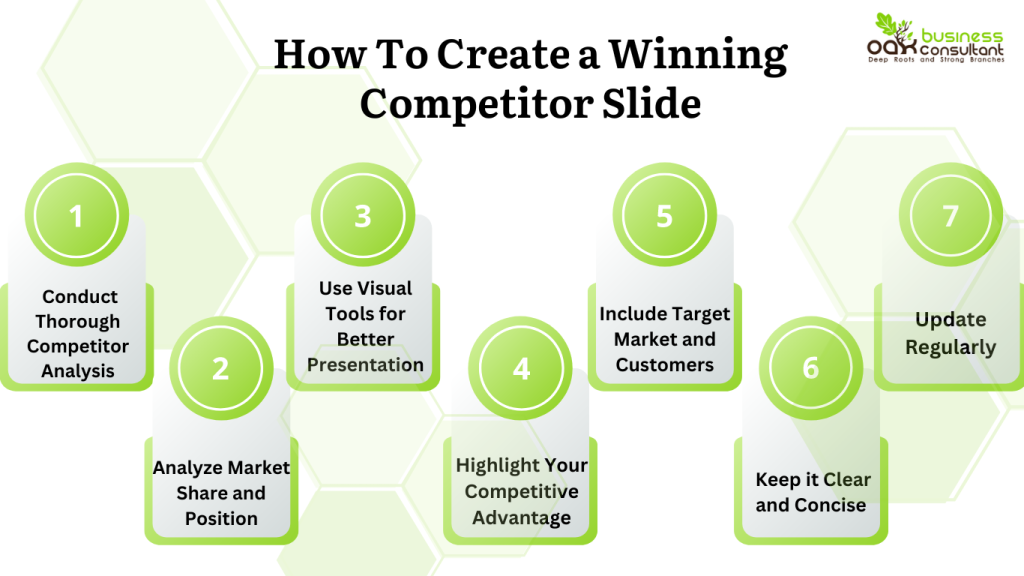 How To Create a Winning Competitor Slide

oak business consultant
Deep Roots and Strong Branches

1
Conduct Thorough Competitor Analysis

2
Analyze Market Share and Position

3
Use Visual Tools for Better Presentation

4
Highlight Your Competitive Advantage

5
Include Target Market and Customers

6
Keep it Clear and Concise

7
Update Regularly